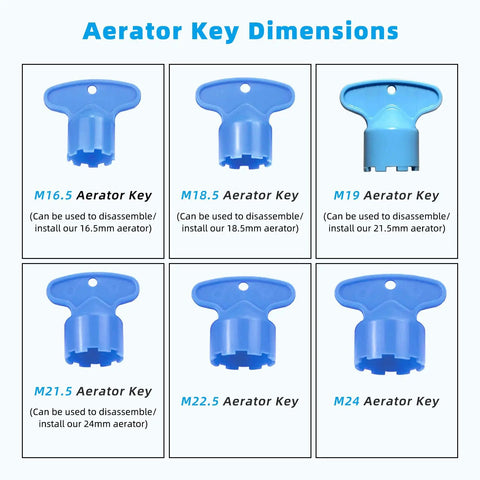 Aerator Key Dimensions

M16.5 Aerator Key
(Can be used to disassemble/ install our 16.5mm aerator)

M18.5 Aerator Key
(Can be used to disassemble/ install our 18.5mm aerator)

M19 Aerator Key
(Can be used to disassemble/ install our 21.5mm aerator)

M21.5 Aerator Key
(Can be used to disassemble/ install our 24mm aerator)

M22.5 Aerator Key

M24 Aerator Key